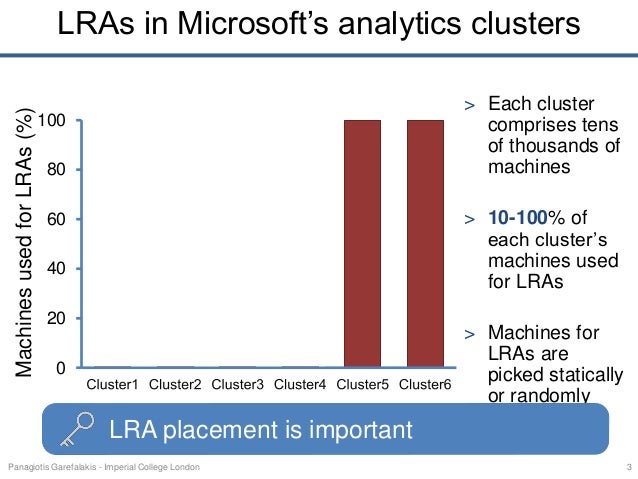 LRAs in Microsoft's analytics clusters

Machines used for LRAs (%)

100
80
60
40
20
0

Cluster1 Cluster2 Cluster3 Cluster4 Cluster5 Cluster6

> Each cluster comprises tens of thousands of machines

> 10-100% of each cluster's machines used for LRAs

> Machines for LRAs are picked statically or randomly

LRA placement is important

Panagiotis Garefalakis - Imperial College London

3